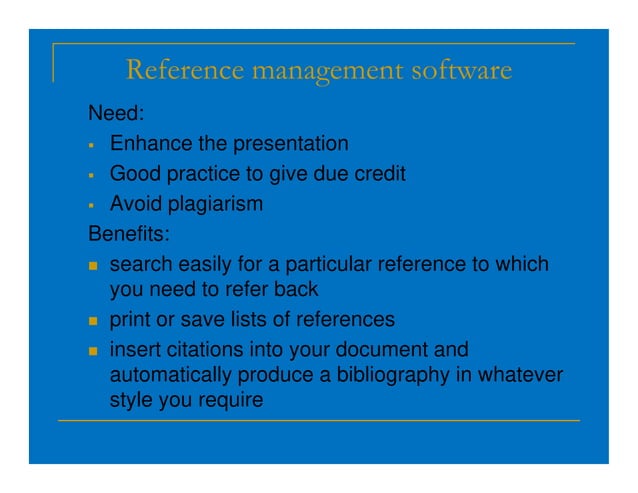 Reference management software

Need:

- Enhance the presentation
- Good practice to give due credit
- Avoid plagiarism

Benefits:

- search easily for a particular reference to which you need to refer back
- print or save lists of references
- insert citations into your document and automatically produce a bibliography in whatever style you require